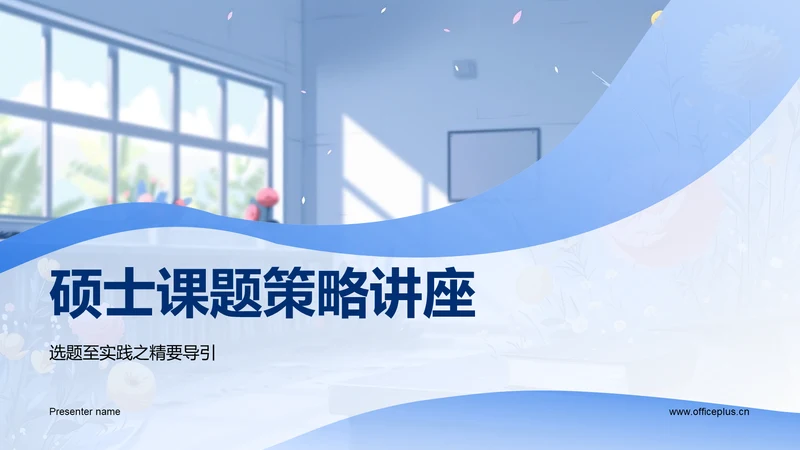 硕士课题策略讲座

选题至实践之精要导引

Presenter name

www.officeplus.cn